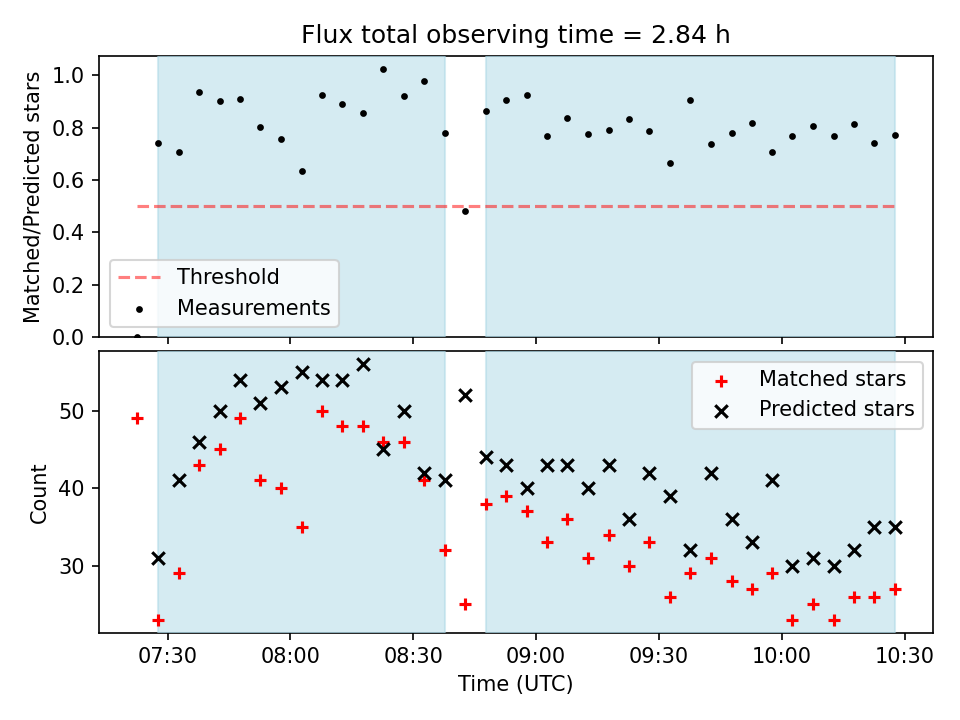 Flux total observing time = 2.84 h

Matched/Predicted stars

1.0
0.8
0.6
0.4
0.2
0.0

Threshold
Measurements

Count

50
40
30

Matched stars
Predicted stars

07:30
08:00
08:30
09:00
09:30
10:00
10:30

Time (UTC)